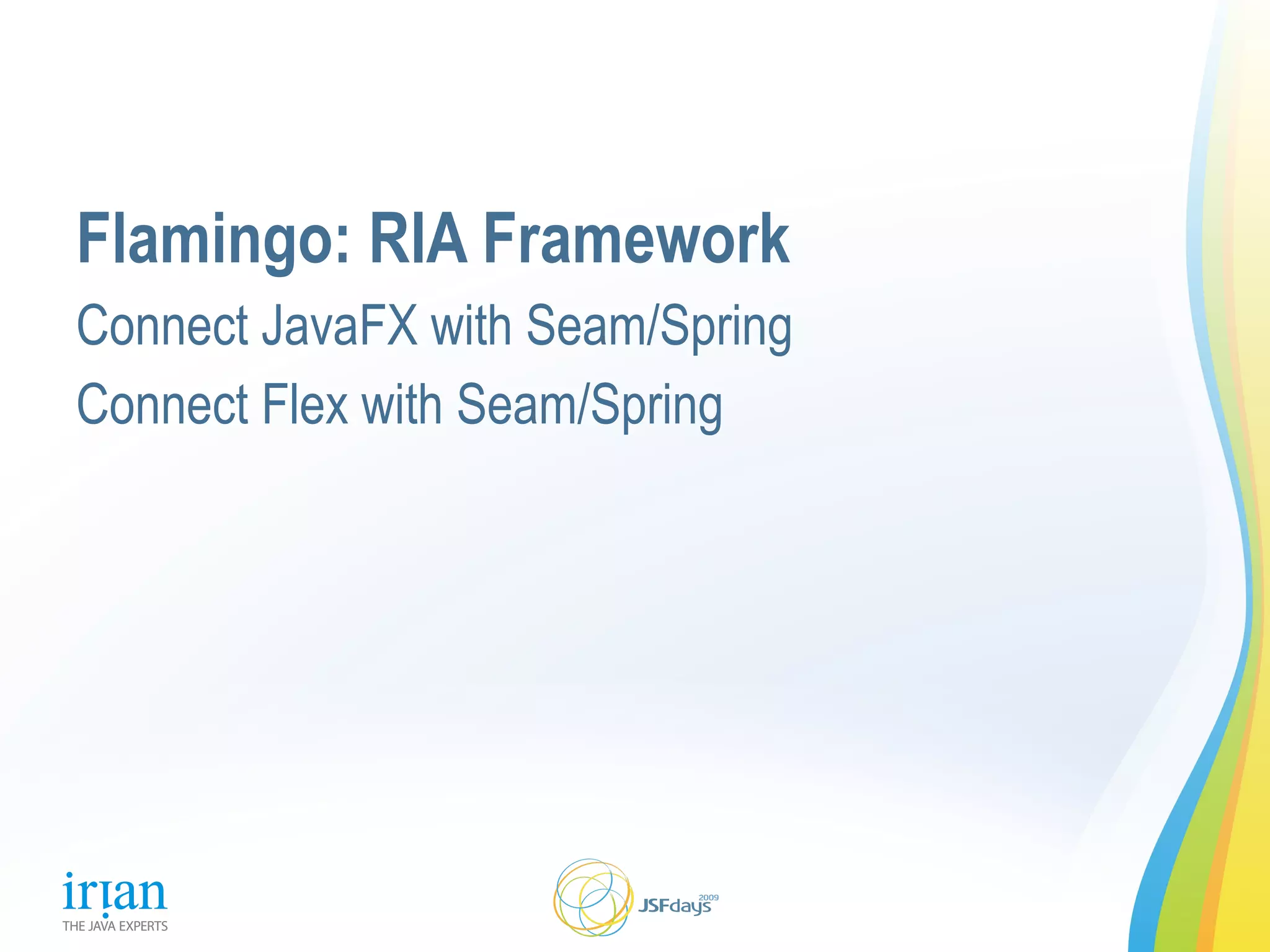 Flamingo: RIA Framework

Connect JavaFX with Seam/Spring

Connect Flex with Seam/Spring

irian
THE JAVA EXPERTS

JSFdays 2009